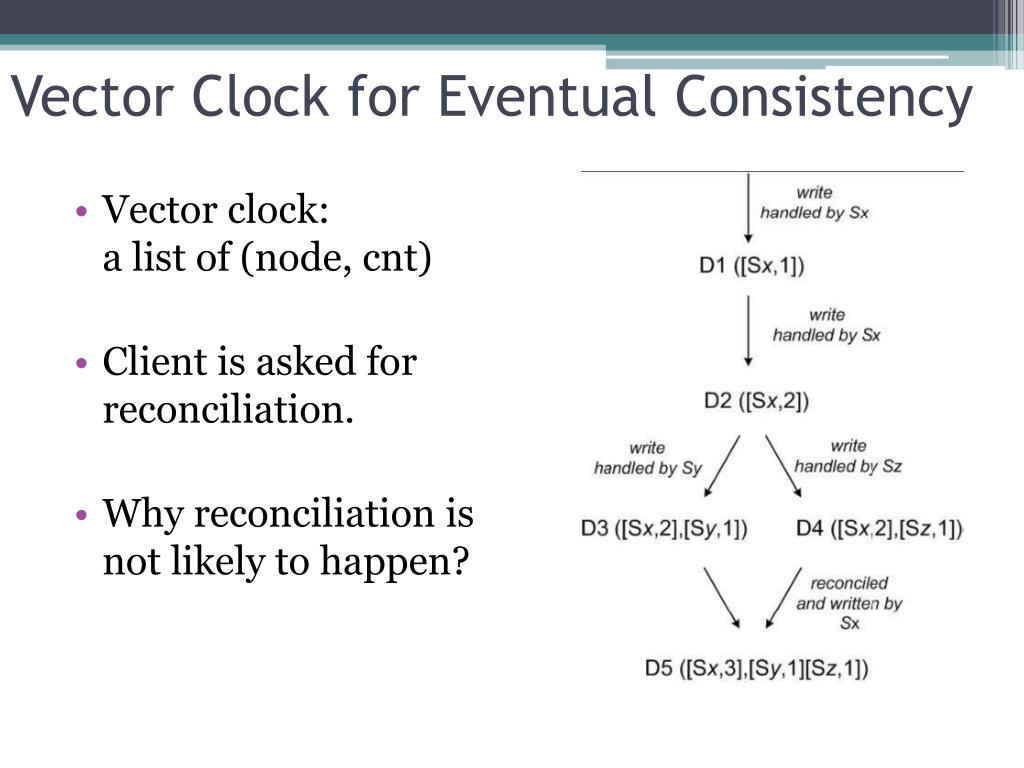 Vector Clock for Eventual Consistency

• Vector clock: a list of (node, cnt)

• Client is asked for reconciliation.

• Why reconciliation is not likely to happen?

write handled by Sx

D1 ([Sx,1])

write handled by Sx

D2 ([Sx,2])

write handled by Sy

write handled by Sz

D3 ([Sx,2],[Sy,1])

D4 ([Sx,2],[Sz,1])

reconciled and written by Sx

D5 ([Sx,3],[Sy,1][Sz,1])